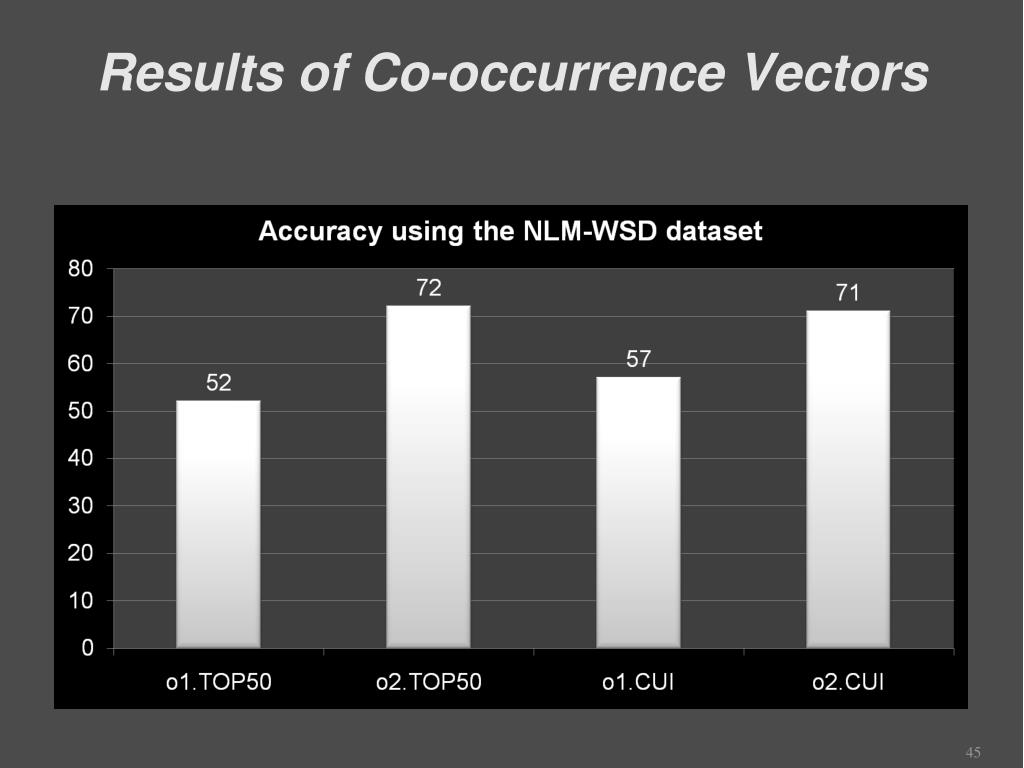 Results of Co-occurrence Vectors

Accuracy using the NLM-WSD dataset

80
70
60
50
40
30
20
10
0

52
72
57
71

o1.TOP50
o2.TOP50
o1.CUI
o2.CUI

45